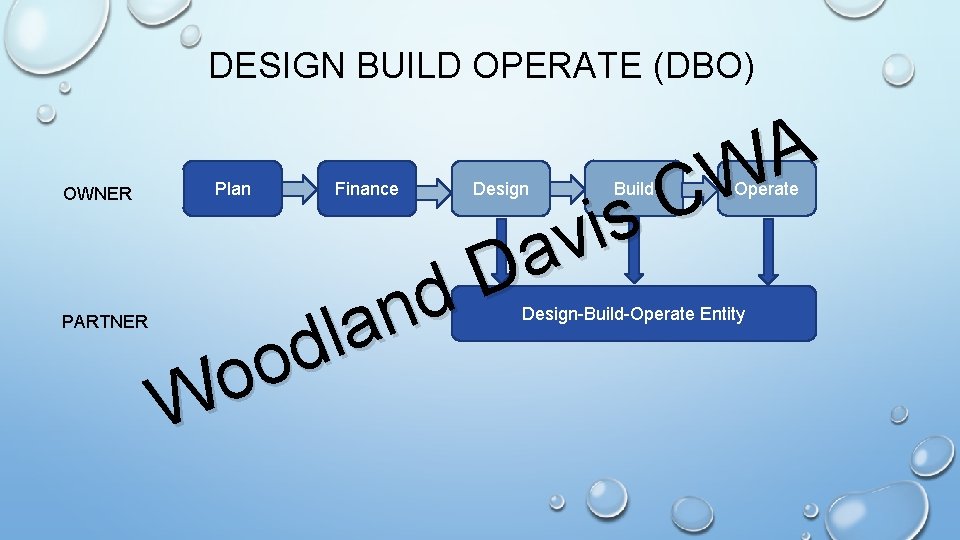 DESIGN BUILD OPERATE (DBO)

OWNER

Plan

Finance

Design

Build

Operate

PARTNER

Design-Build-Operate Entity

Woodland Davis CWA